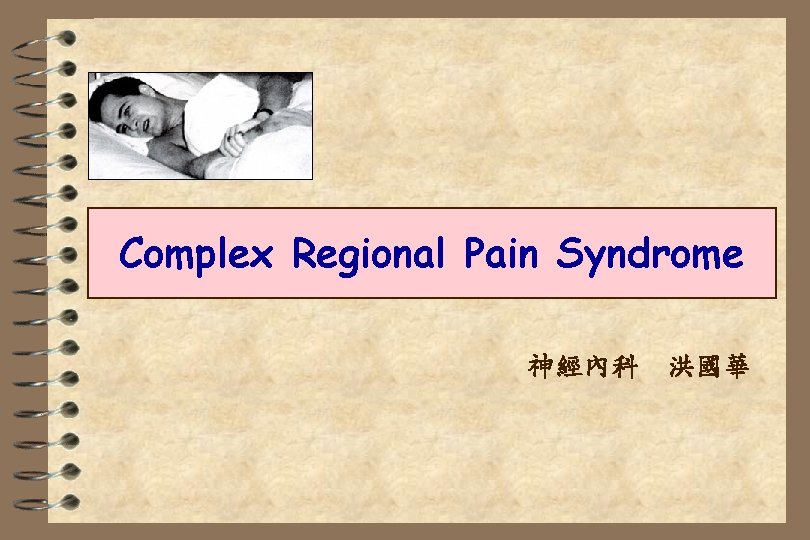 Complex Regional Pain Syndrome

神經內科　洪國華